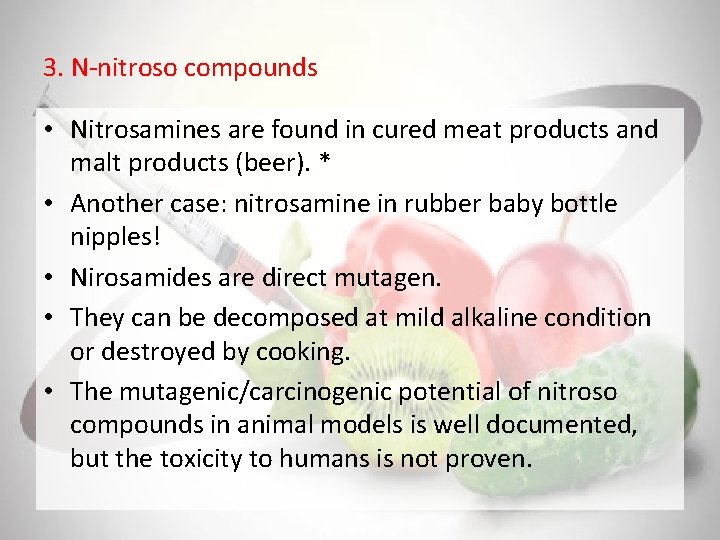 3. N-nitroso compounds

• Nitrosamines are found in cured meat products and malt products (beer). *

• Another case: nitrosamine in rubber baby bottle nipples!

• Nirosamides are direct mutagen.

• They can be decomposed at mild alkaline condition or destroyed by cooking.

• The mutagenic/carcinogenic potential of nitroso compounds in animal models is well documented, but the toxicity to humans is not proven.